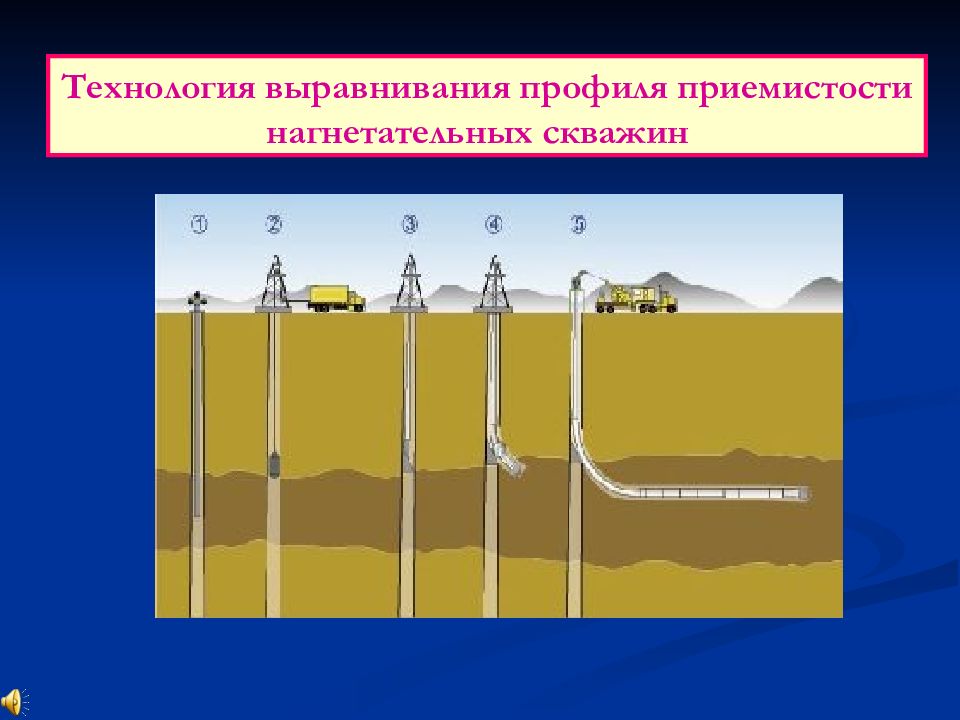 Технология выравнивания профиля приемистости нагнетательных скважин

①
②
③
④
⑤